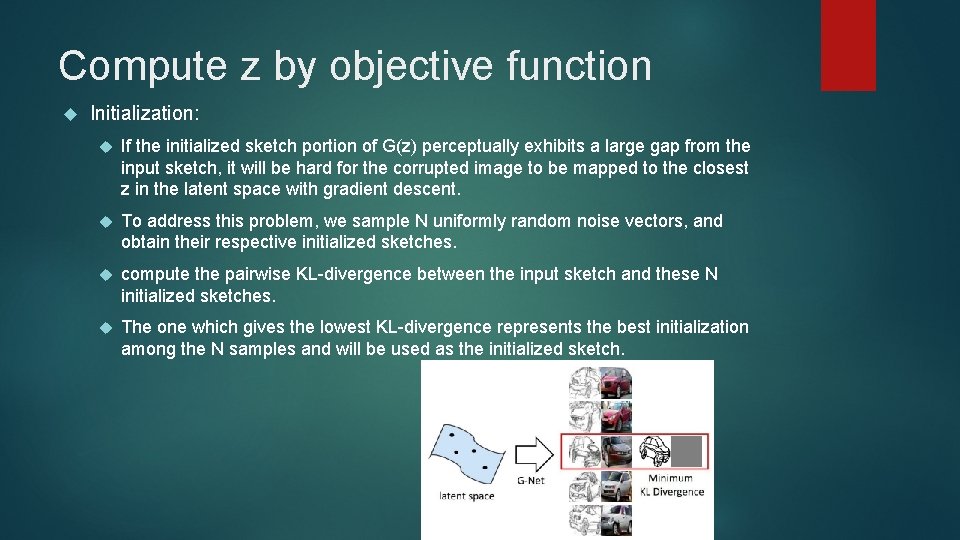 Compute z by objective function

Initialization:

If the initialized sketch portion of G(z) perceptually exhibits a large gap from the input sketch, it will be hard for the corrupted image to be mapped to the closest z in the latent space with gradient descent.

To address this problem, we sample N uniformly random noise vectors, and obtain their respective initialized sketches.

compute the pairwise KL-divergence between the input sketch and these N initialized sketches.

The one which gives the lowest KL-divergence represents the best initialization among the N samples and will be used as the initialized sketch.

latent space

G-Net

Minimum
KL Divergence